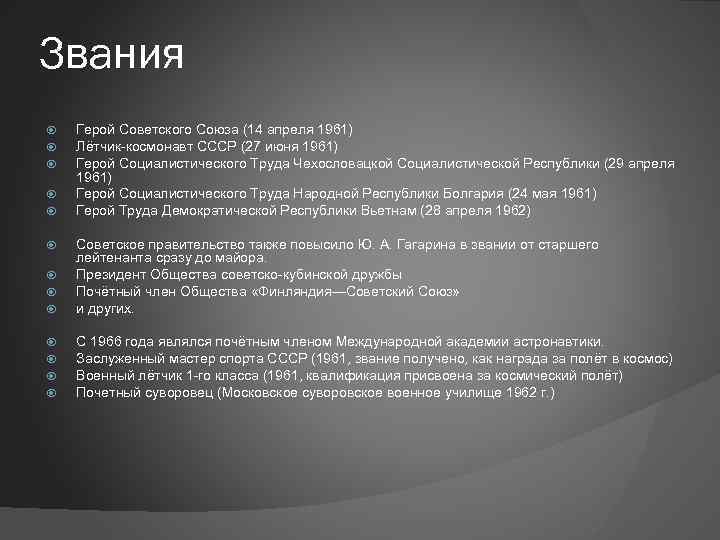 Звания

Герой Советского Союза (14 апреля 1961)
Лётчик-космонавт СССР (27 июня 1961)
Герой Социалистического Труда Чехословацкой Социалистической Республики (29 апреля 1961)
Герой Социалистического Труда Народной Республики Болгария (24 мая 1961)
Герой Труда Демократической Республики Вьетнам (28 апреля 1962)

Советское правительство также повысило Ю. А. Гагарина в звании от старшего лейтенанта сразу до майора.
Президент Общества советско-кубинской дружбы
Почётный член Общества «Финляндия—Советский Союз»
и других.

С 1966 года являлся почётным членом Международной академии астронавтики.
Заслуженный мастер спорта СССР (1961, звание получено, как награда за полёт в космос)
Военный лётчик 1-го класса (1961, квалификация присвоена за космический полёт)
Почетный суворовец (Московское суворовское военное училище 1962 г.)